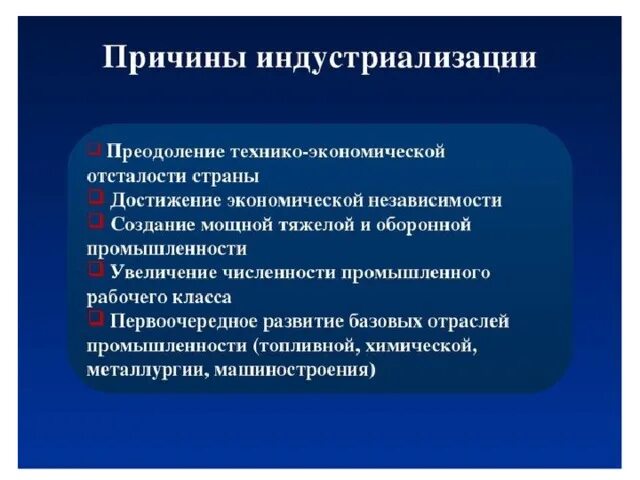 Причины индустриализации

❑ Преодоление технико-экономической отсталости страны
❑ Достижение экономической независимости
❑ Создание мощной тяжелой и оборонной промышленности
❑ Увеличение численности промышленного рабочего класса
❑ Первоочередное развитие базовых отраслей промышленности (топливной, химической, металлургии, машиностроения)